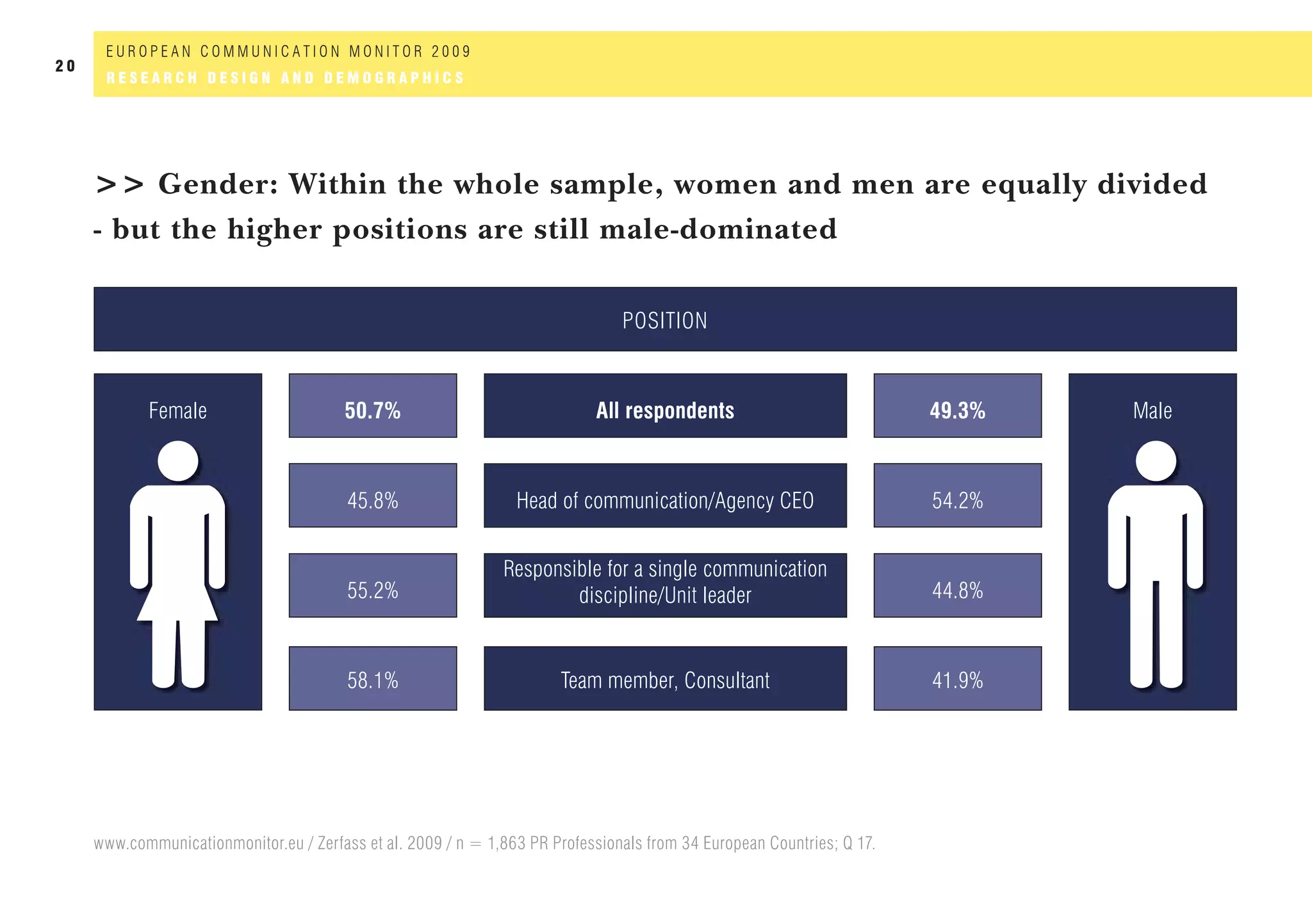 20

EUROPEAN COMMUNICATION MONITOR 2009
RESEARCH DESIGN AND DEMOGRAPHICS

>> Gender: Within the whole sample, women and men are equally divided - but the higher positions are still male-dominated

POSITION

| Female | | | | Male |
|---|---|---|---|---|
| | 50.7% | All respondents | 49.3% | |
| | 45.8% | Head of communication/Agency CEO | 54.2% | |
| | 55.2% | Responsible for a single communication discipline/Unit leader | 44.8% | |
| | 58.1% | Team member, Consultant | 41.9% | |

www.communicationmonitor.eu / Zerfass et al. 2009 / n = 1,863 PR Professionals from 34 European Countries; Q 17.